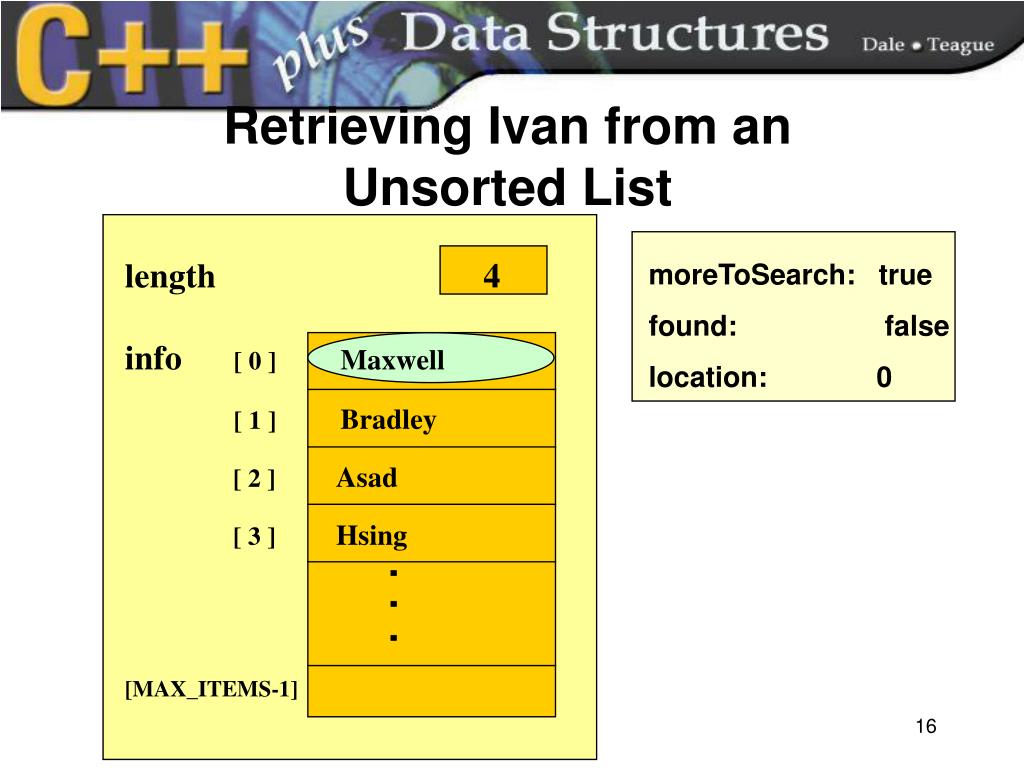 C++ plus Data Structures Dale • Teague

Retrieving Ivan from an Unsorted List

length 4

info [ 0 ] Maxwell
[ 1 ] Bradley
[ 2 ] Asad
[ 3 ] Hsing
.
.
.
[MAX_ITEMS-1]

moreToSearch: true
found: false
location: 0

16